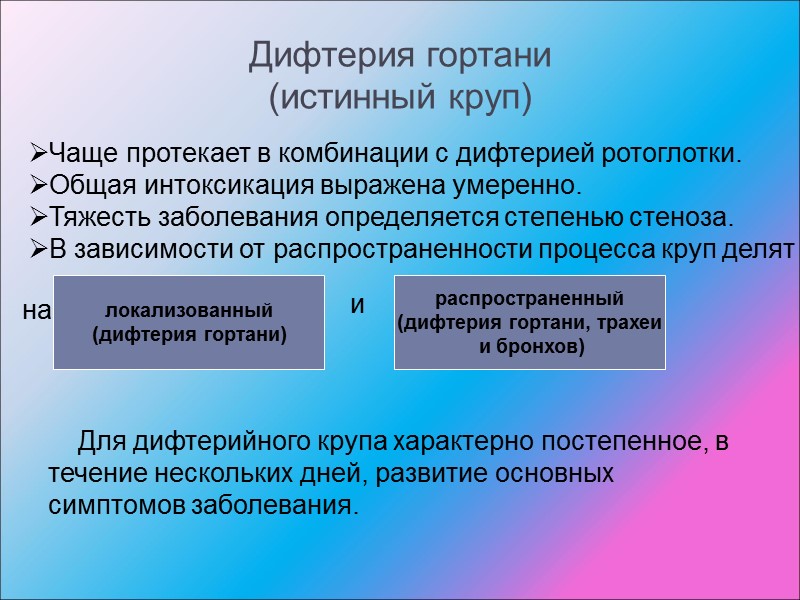 Дифтерия гортани
(истинный круп)

➢Чаще протекает в комбинации с дифтерией ротоглотки.
➢Общая интоксикация выражена умеренно.
➢Тяжесть заболевания определяется степенью стеноза.
➢В зависимости от распространенности процесса круп делят

на

локализованный (дифтерия гортани)

и

распространенный (дифтерия гортани, трахеи и бронхов)

Для дифтерийного крупа характерно постепенное, в течение нескольких дней, развитие основных симптомов заболевания.